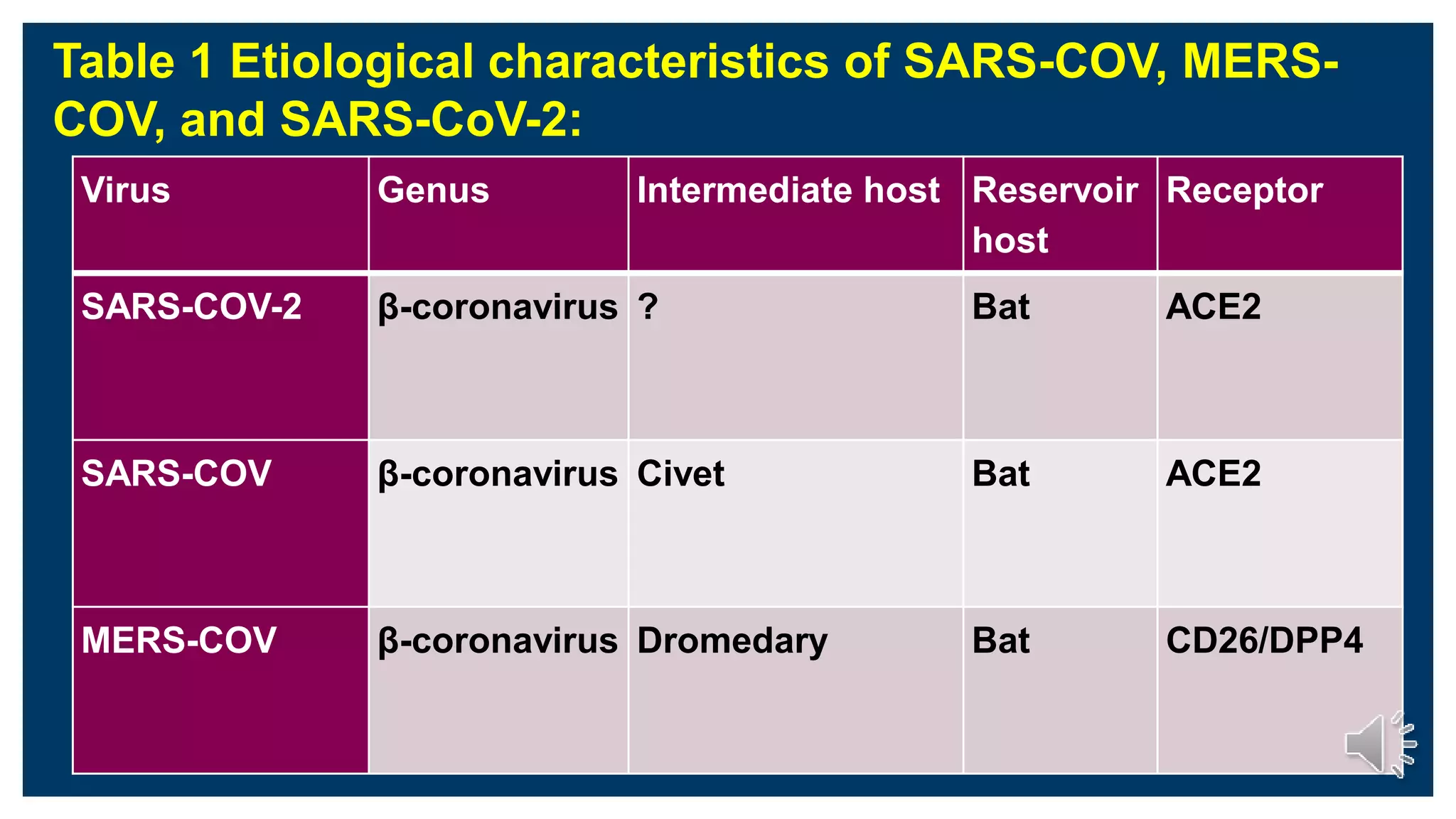 Table 1 Etiological characteristics of SARS-COV, MERS-COV, and SARS-CoV-2:

| Virus | Genus | Intermediate host | Reservoir host | Receptor |
|---|---|---|---|---|
| SARS-COV-2 | β-coronavirus | ? | Bat | ACE2 |
| SARS-COV | β-coronavirus | Civet | Bat | ACE2 |
| MERS-COV | β-coronavirus | Dromedary | Bat | CD26/DPP4 |